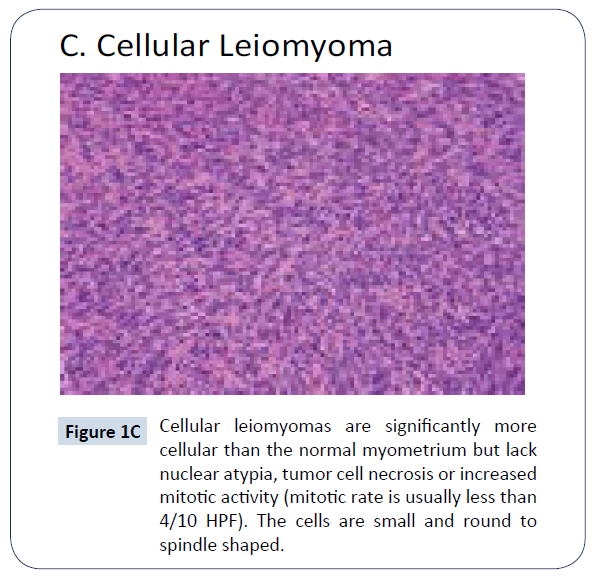 C. Cellular Leiomyoma

Figure 1C

Cellular leiomyomas are significantly more cellular than the normal myometrium but lack nuclear atypia, tumor cell necrosis or increased mitotic activity (mitotic rate is usually less than 4/10 HPF). The cells are small and round to spindle shaped.